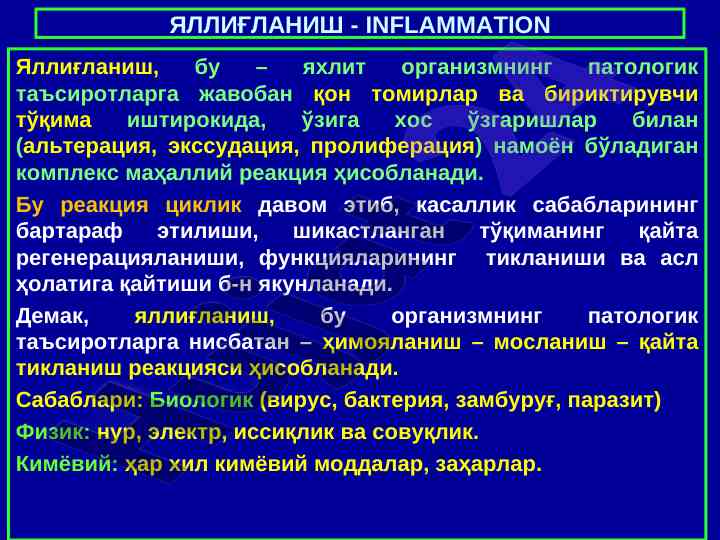 ЯЛЛИҒЛАНИШ - INFLAMMATION

Яллиғланиш, бу – яхлит организмнинг патологик таъсиротларга жавобан қон томирлар ва бириктирувчи тўқима иштирокида, ўзига хос ўзгаришлар билан (альтерация, экссудация, пролиферация) намоён бўладиган комплекс маҳаллий реакция ҳисобланади.

Бу реакция циклик давом этиб, касаллик сабабларининг бартараф этилиши, шикастланган тўқиманинг қайта регенерацияланиши, функцияларининг тикланиши ва асл ҳолатига қайтиши б-н якунланади.

Демак, яллиғланиш, бу организмнинг патологик таъсиротларга нисбатан – ҳимояланиш – мосланиш – қайта тикланиш реакцияси ҳисобланади.

Сабаблари: Биологик (вирус, бактерия, замбуруғ, паразит)

Физик: нур, электр, иссиқлик ва совуқлик.

Кимёвий: ҳар хил кимёвий моддалар, заҳарлар.